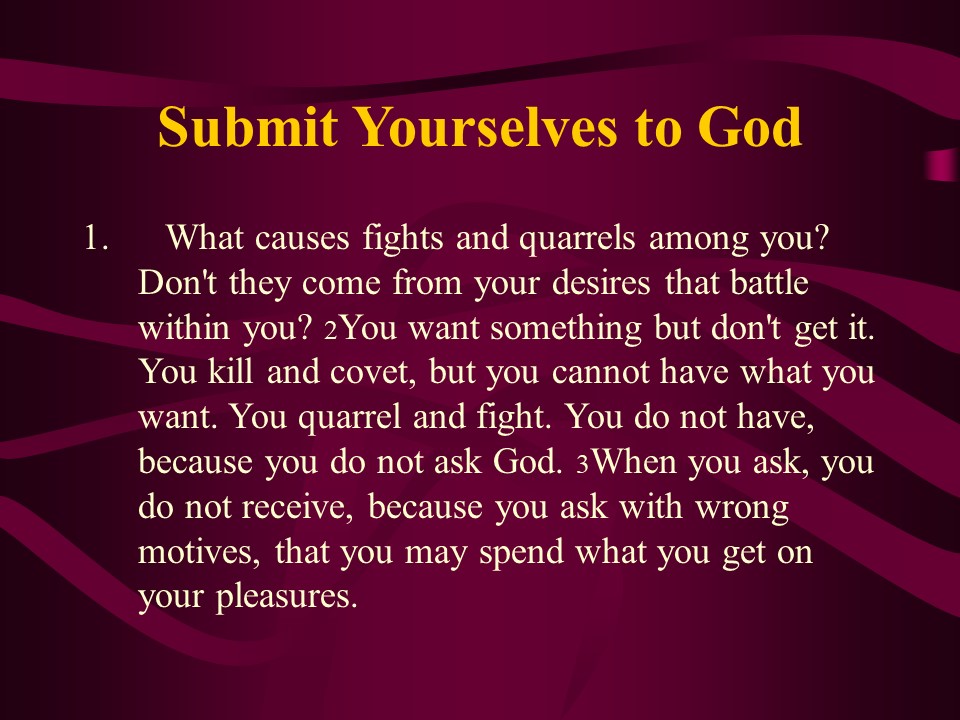 Submit Yourselves to God

1. What causes fights and quarrels among you? Don't they come from your desires that battle within you? 2You want something but don't get it. You kill and covet, but you cannot have what you want. You quarrel and fight. You do not have, because you do not ask God. 3When you ask, you do not receive, because you ask with wrong motives, that you may spend what you get on your pleasures.